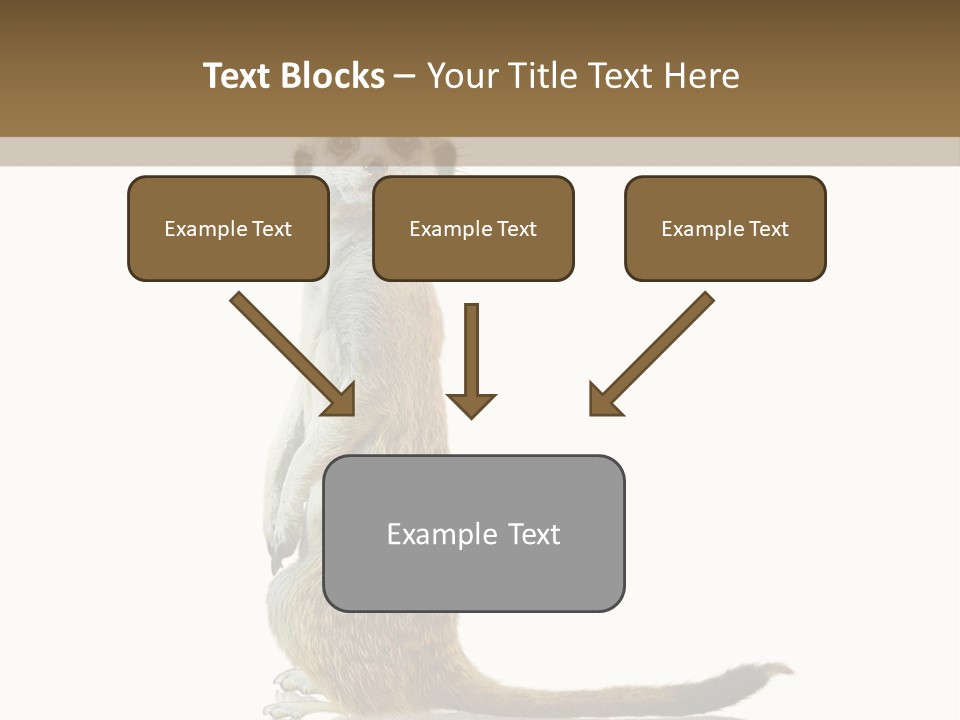 Text Blocks – Your Title Text Here

Example Text

Example Text

Example Text

Example Text